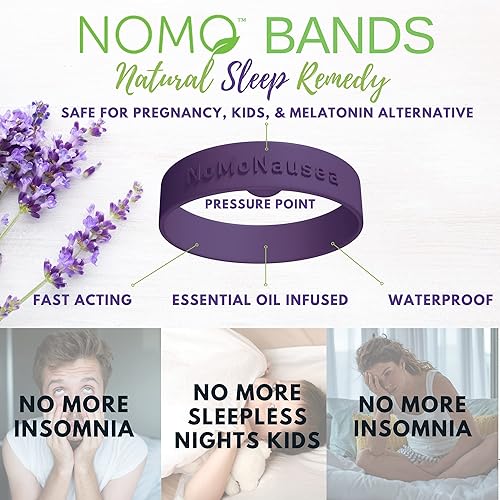 NOMO™ BANDS
Natural Sleep Remedy
SAFE FOR PREGNANCY, KIDS, & MELATONIN ALTERNATIVE

NoMoNausea
PRESSURE POINT

FAST ACTING
ESSENTIAL OIL INFUSED
WATERPROOF

NO MORE INSOMNIA
NO MORE SLEEPLESS NIGHTS KIDS
NO MORE INSOMNIA